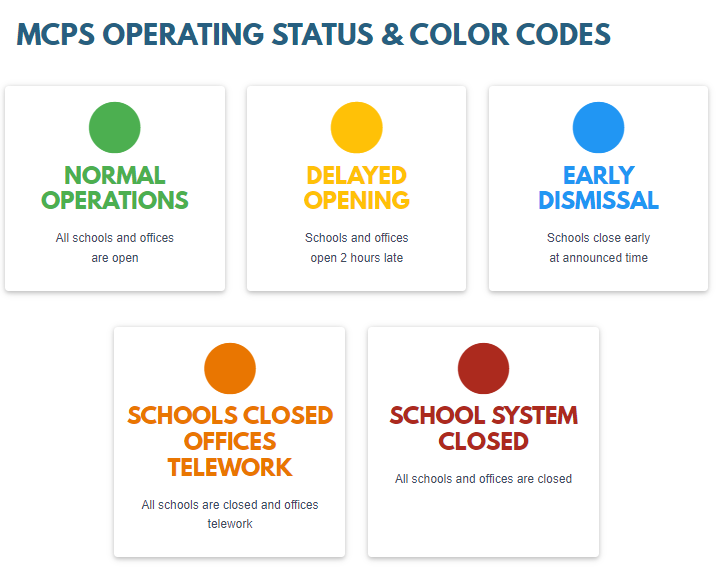 MCPS OPERATING STATUS & COLOR CODES

NORMAL OPERATIONS

All schools and offices are open

DELAYED OPENING

Schools and offices open 2 hours late

EARLY DISMISSAL

Schools close early at announced time

SCHOOLS CLOSED OFFICES TELEWORK

All schools are closed and offices telework

SCHOOL SYSTEM CLOSED

All schools and offices are closed